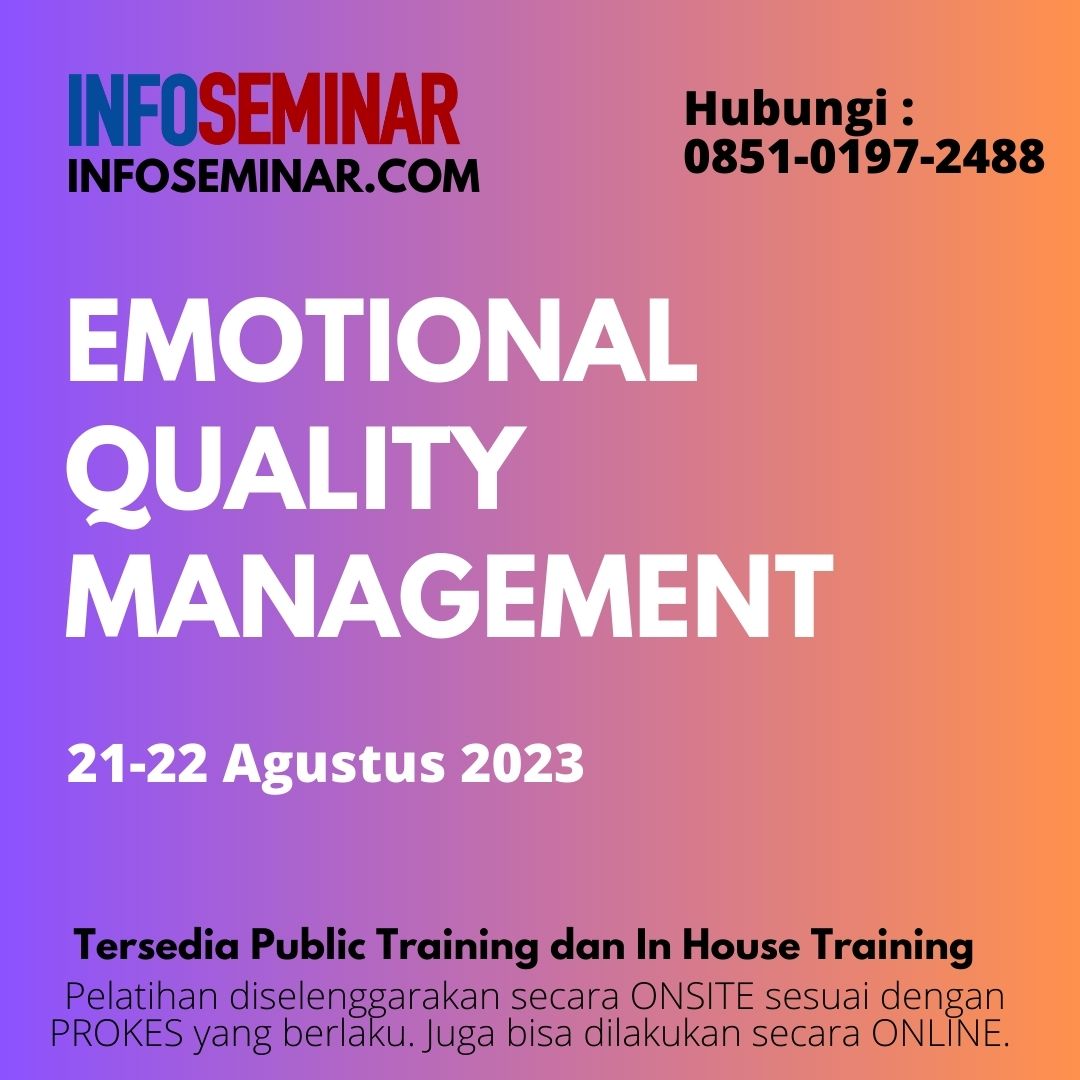 INFOSEMINAR
INFOSEMINAR.COM

Hubungi :
0851-0197-2488

EMOTIONAL QUALITY MANAGEMENT

21-22 Agustus 2023

Tersedia Public Training dan In House Training
Pelatihan diselenggarakan secara ONSITE sesuai dengan PROKES yang berlaku. Juga bisa dilakukan secara ONLINE.